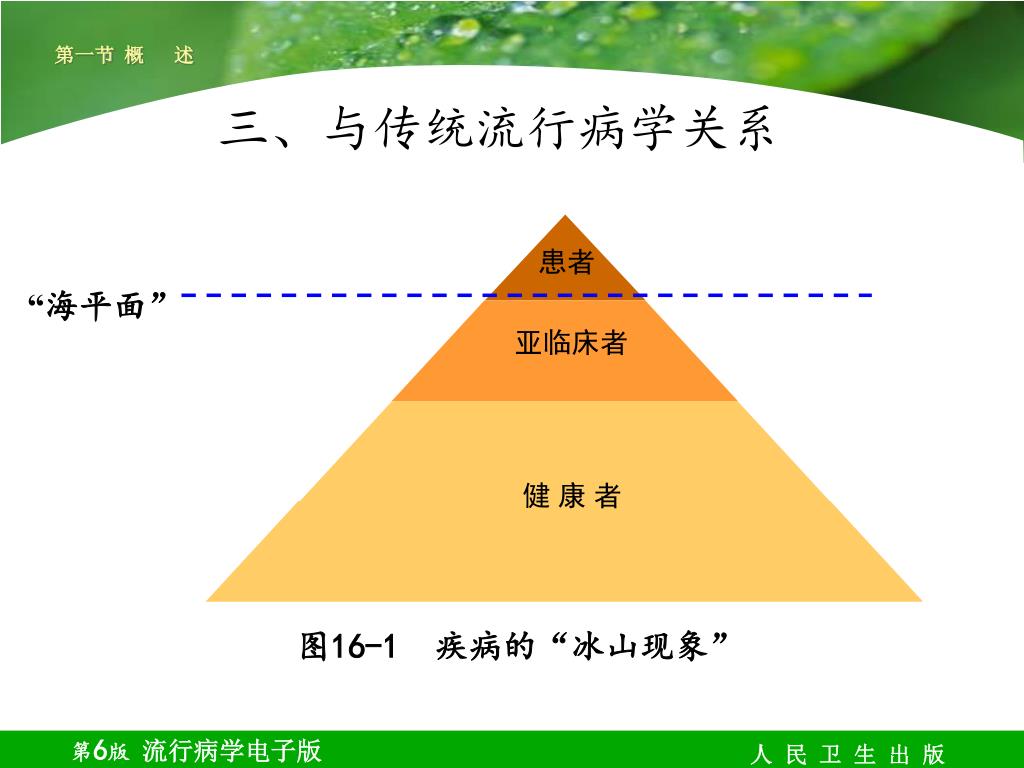 第一节 概 述

三、与传统流行病学关系

患者

“海平面”

亚临床者

健 康 者

图16-1 疾病的“冰山现象”

第6版 流行病学电子版

人 民 卫 生 出 版